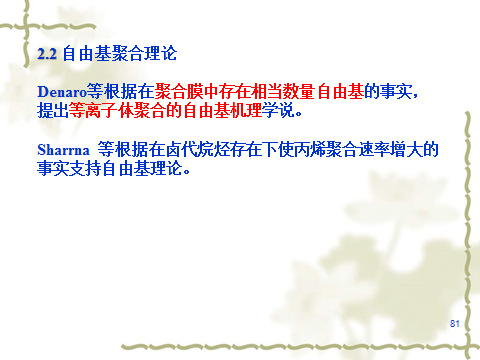 2.2 自由基聚合理论

Denaro等根据在聚合膜中存在相当数量自由基的事实，提出等离子体聚合的自由基机理学说。

Sharrna 等根据在卤代烷烃存在下使丙烯聚合速率增大的事实支持自由基理论。

81